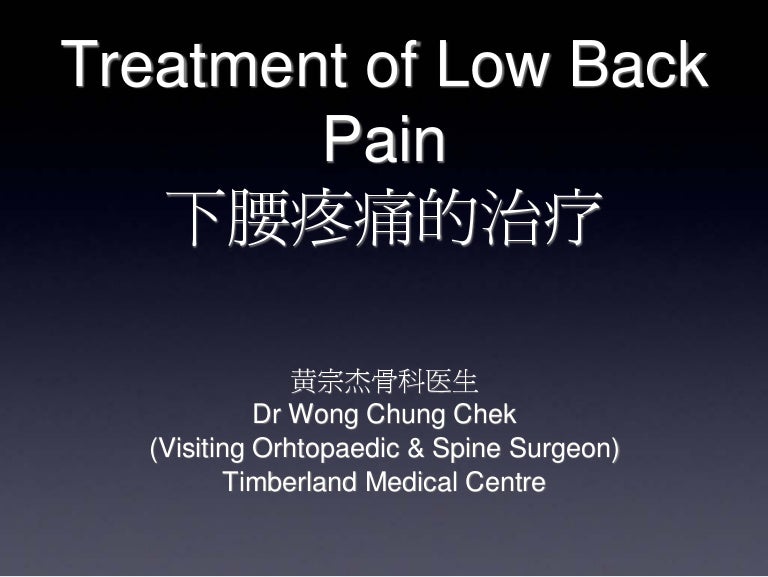 Treatment of Low Back Pain
下腰疼痛的治疗

黄宗杰骨科医生
Dr Wong Chung Chek
(Visiting Orhtopaedic & Spine Surgeon)
Timberland Medical Centre